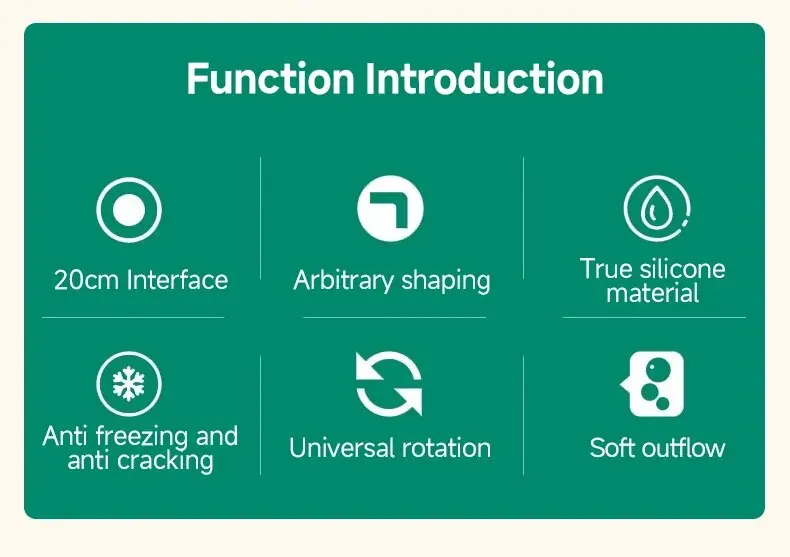 Function Introduction

20cm Interface

Arbitrary shaping

True silicone material

Anti freezing and anti cracking

Universal rotation

Soft outflow